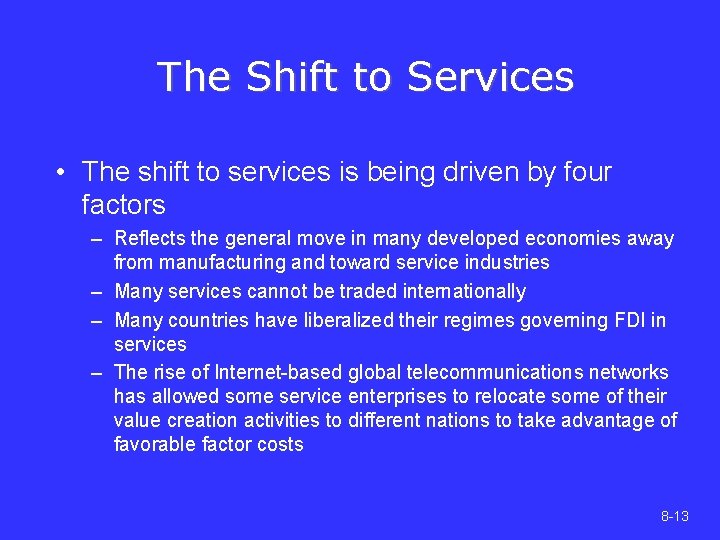 The Shift to Services

• The shift to services is being driven by four factors

– Reflects the general move in many developed economies away from manufacturing and toward service industries

– Many services cannot be traded internationally

– Many countries have liberalized their regimes governing FDI in services

– The rise of Internet-based global telecommunications networks has allowed some service enterprises to relocate some of their value creation activities to different nations to take advantage of favorable factor costs

8-13